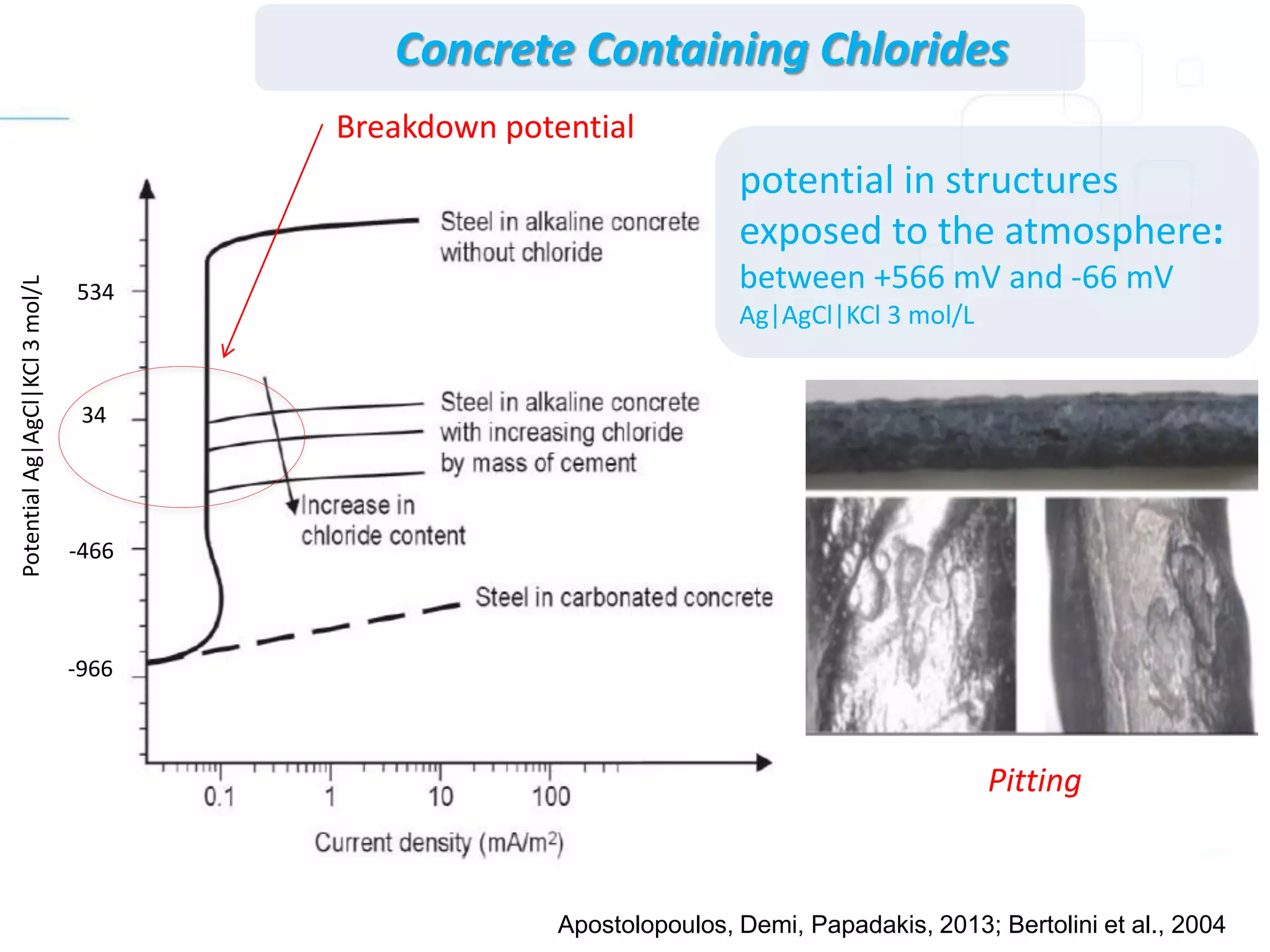 Concrete Containing Chlorides

Breakdown potential

potential in structures exposed to the atmosphere:
between +566 mV and -66 mV
Ag|AgCl|KCl 3 mol/L

Potential Ag|AgCl|KCl 3 mol/L

534

34

-466

-966

Steel in alkaline concrete without chloride

Steel in alkaline concrete with increasing chloride by mass of cement

Increase in chloride content

Steel in carbonated concrete

0.1 1 10 100

Current density (mA/m$^2$)

Pitting

Apostolopoulos, Demi, Papadakis, 2013; Bertolini et al., 2004